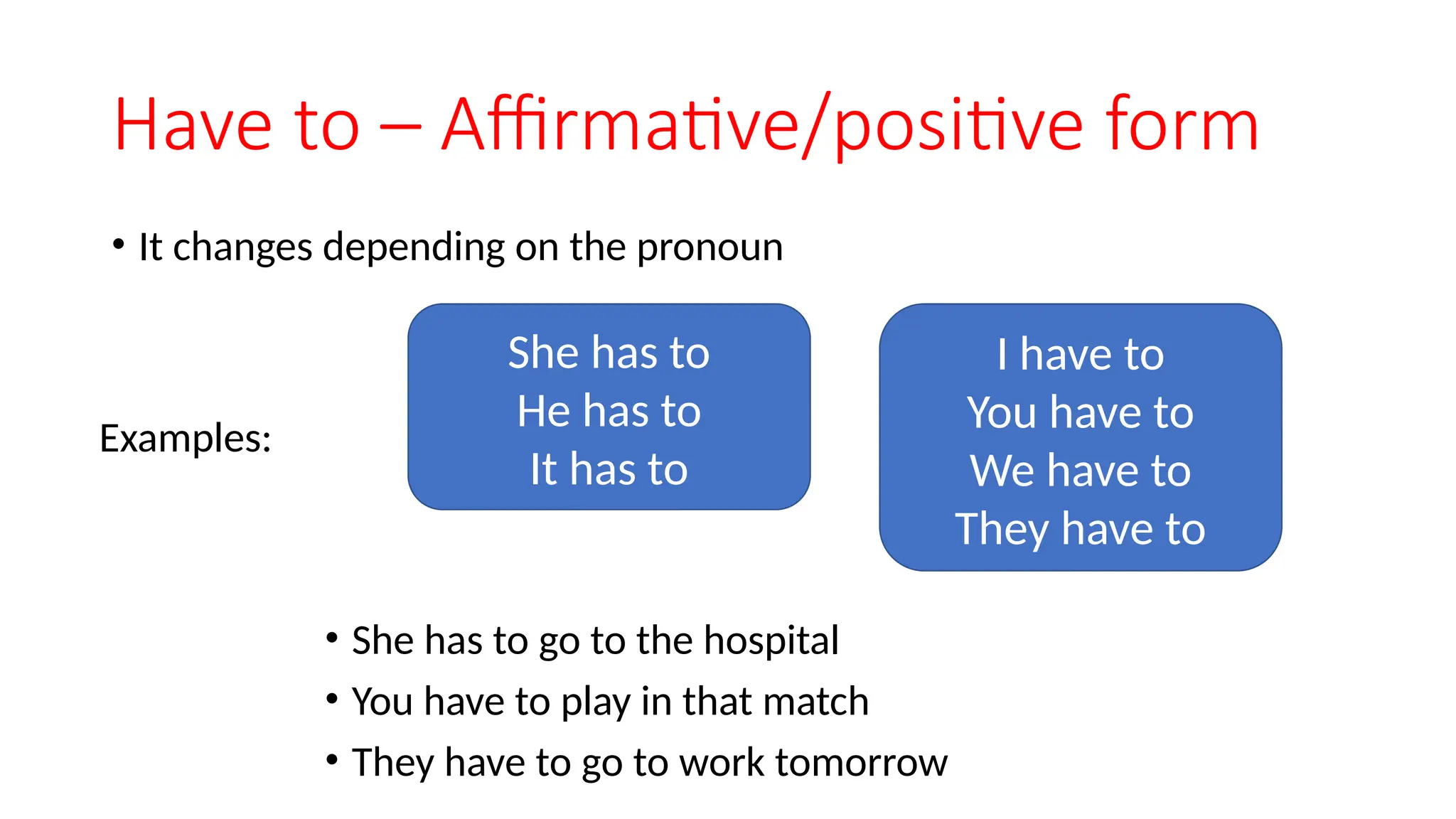 Have to – Affirmative/positive form

• It changes depending on the pronoun

Examples:

She has to
He has to
It has to

I have to
You have to
We have to
They have to

• She has to go to the hospital
• You have to play in that match
• They have to go to work tomorrow